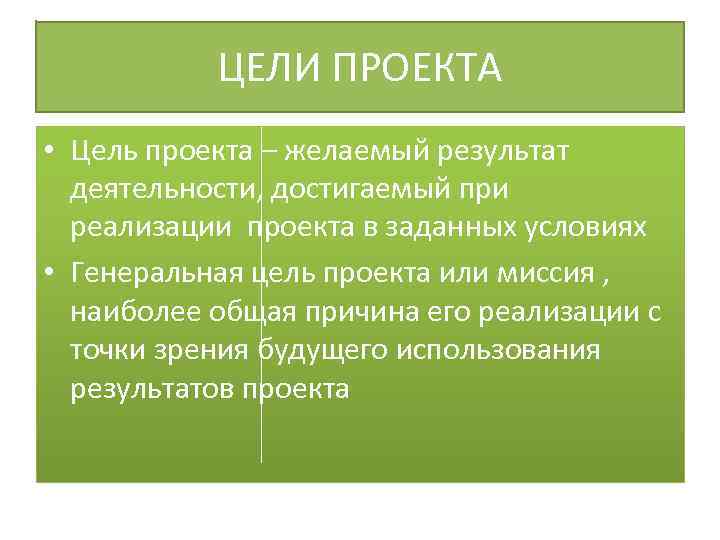 ЦЕЛИ ПРОЕКТА

• Цель проекта – желаемый результат деятельности, достигаемый при реализации проекта в заданных условиях

• Генеральная цель проекта или миссия , наиболее общая причина его реализации с точки зрения будущего использования результатов проекта